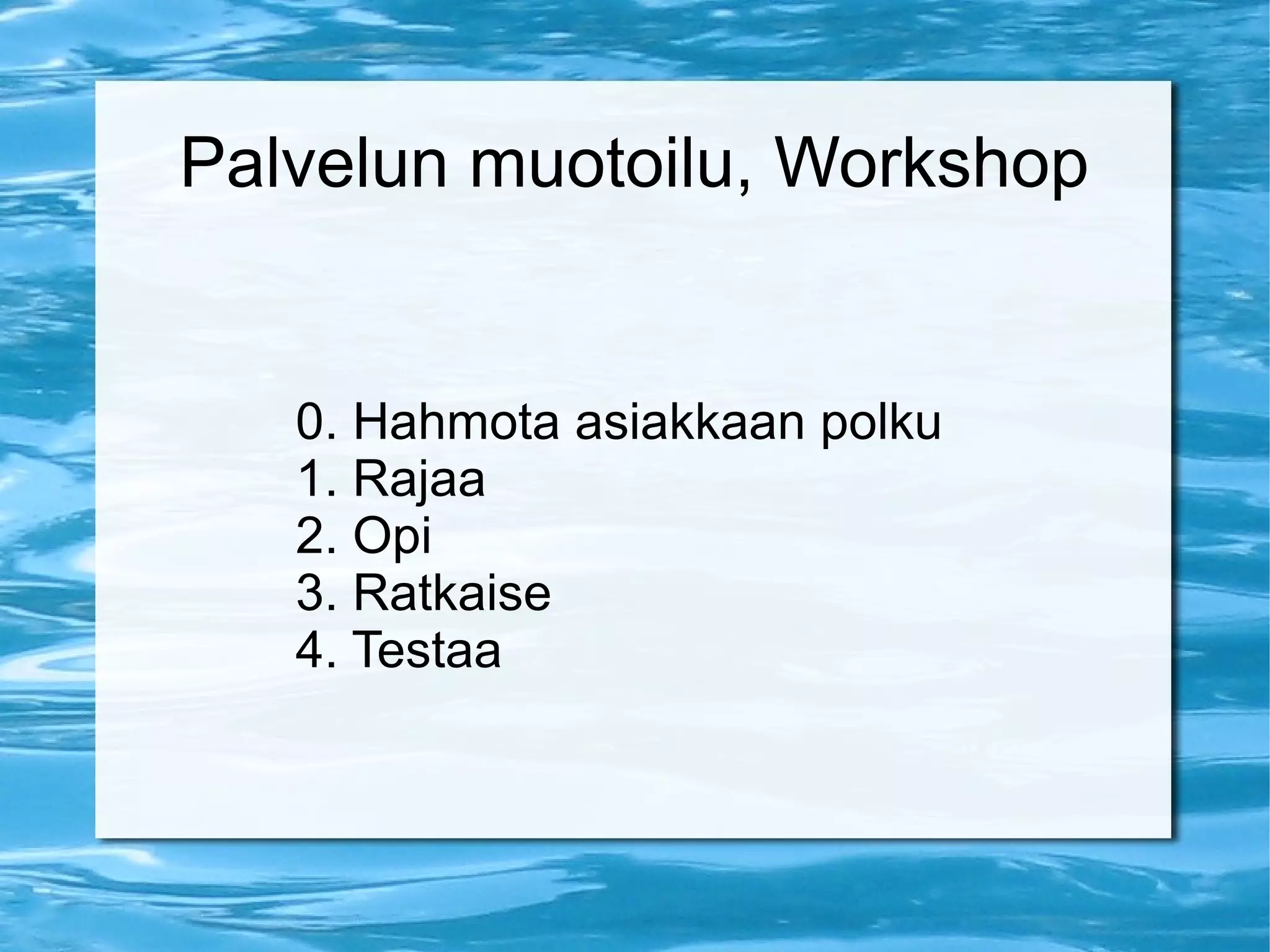 Palvelun muotoilu, Workshop

0. Hahmota asiakkaan polku
1. Rajaa
2. Opi
3. Ratkaise
4. Testaa